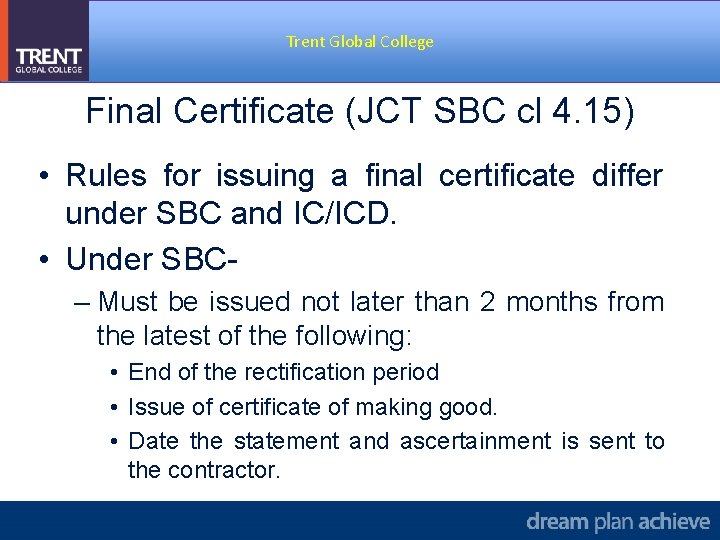 TRENT
GLOBAL COLLEGE

Trent Global College

Final Certificate (JCT SBC cl 4.15)

• Rules for issuing a final certificate differ under SBC and IC/ICD.

• Under SBC-

– Must be issued not later than 2 months from the latest of the following:

• End of the rectification period

• Issue of certificate of making good.

• Date the statement and ascertainment is sent to the contractor.

dream plan achieve